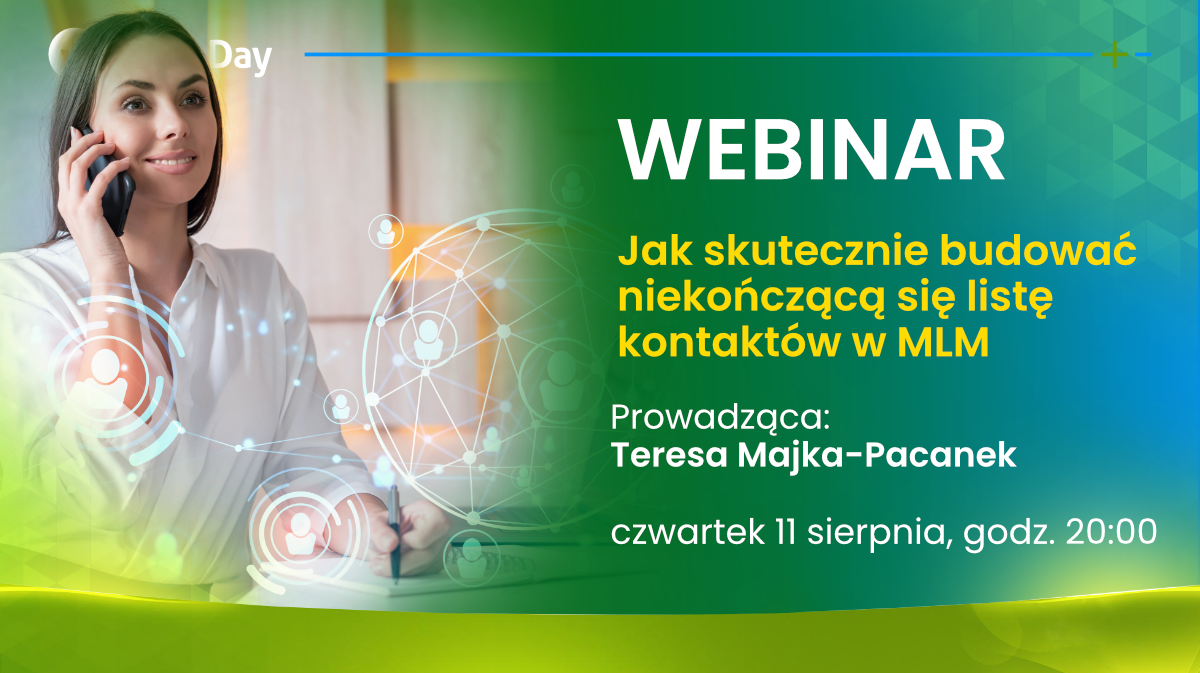 Day

WEBINAR

Jak skutecznie budować niekończącą się listę kontaktów w MLM

Prowadząca:
Teresa Majka-Pacanek

czwartek 11 sierpnia, godz. 20:00